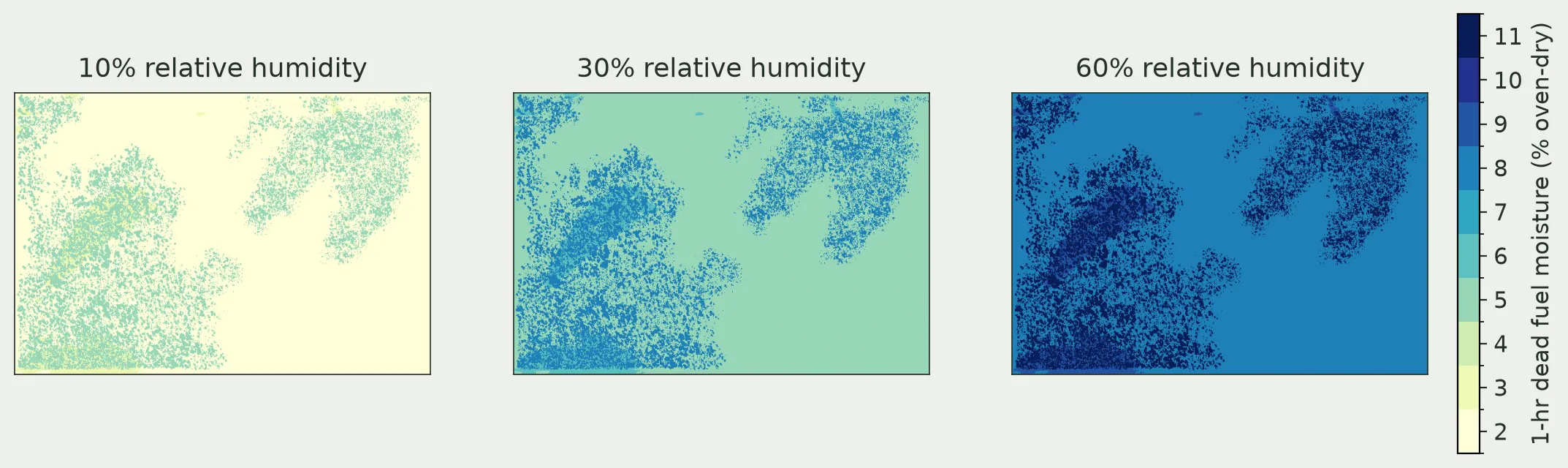 10% relative humidity

30% relative humidity

60% relative humidity

11
10
9
8
7
6
5
4
3
2

1-hr dead fuel moisture (% oven-dry)